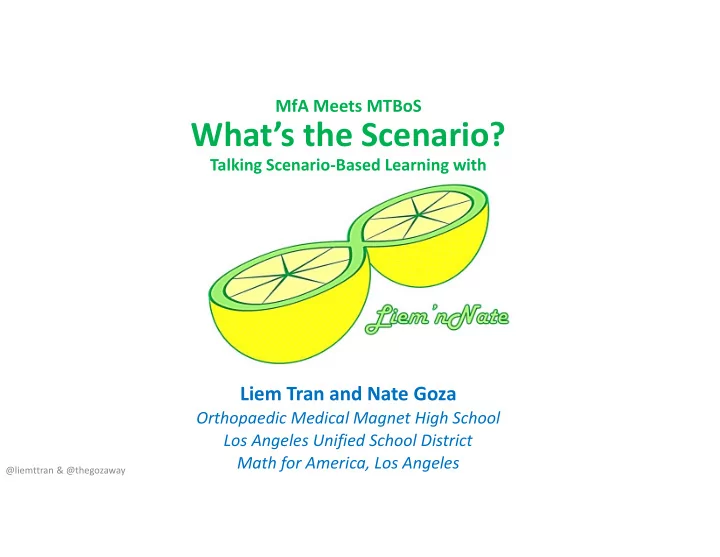 MfA Meets MTBoS
What's the Scenario?
Talking Scenario-Based Learning with

Liem'nNate

Liem Tran and Nate Goza
Orthopaedic Medical Magnet High School
Los Angeles Unified School District
Math for America, Los Angeles

@liemttran & @thegozaway